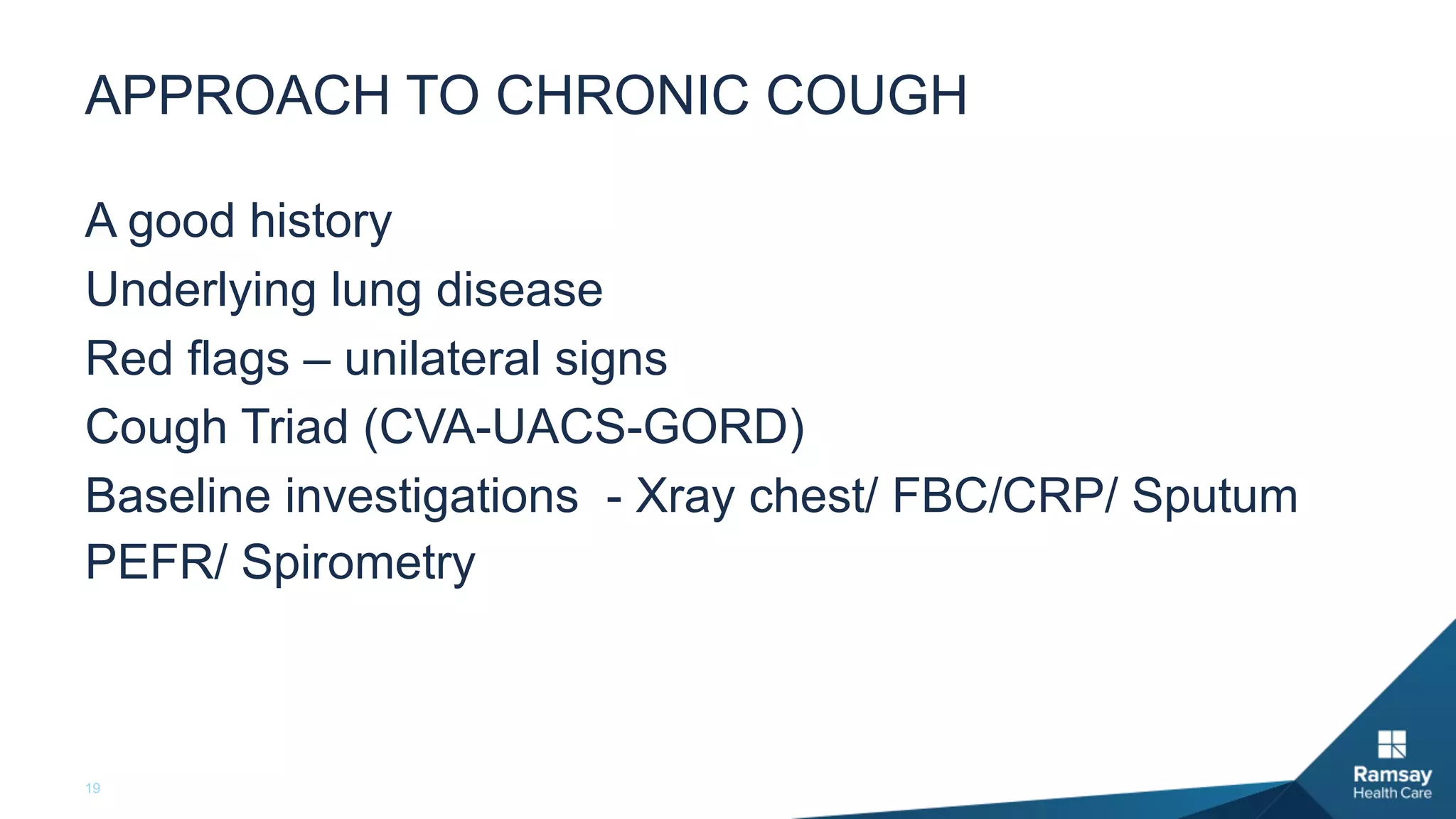 APPROACH TO CHRONIC COUGH

A good history

Underlying lung disease

Red flags – unilateral signs

Cough Triad (CVA-UACS-GORD)

Baseline investigations - Xray chest/ FBC/CRP/ Sputum

PEFR/ Spirometry

19

Ramsay
Health Care